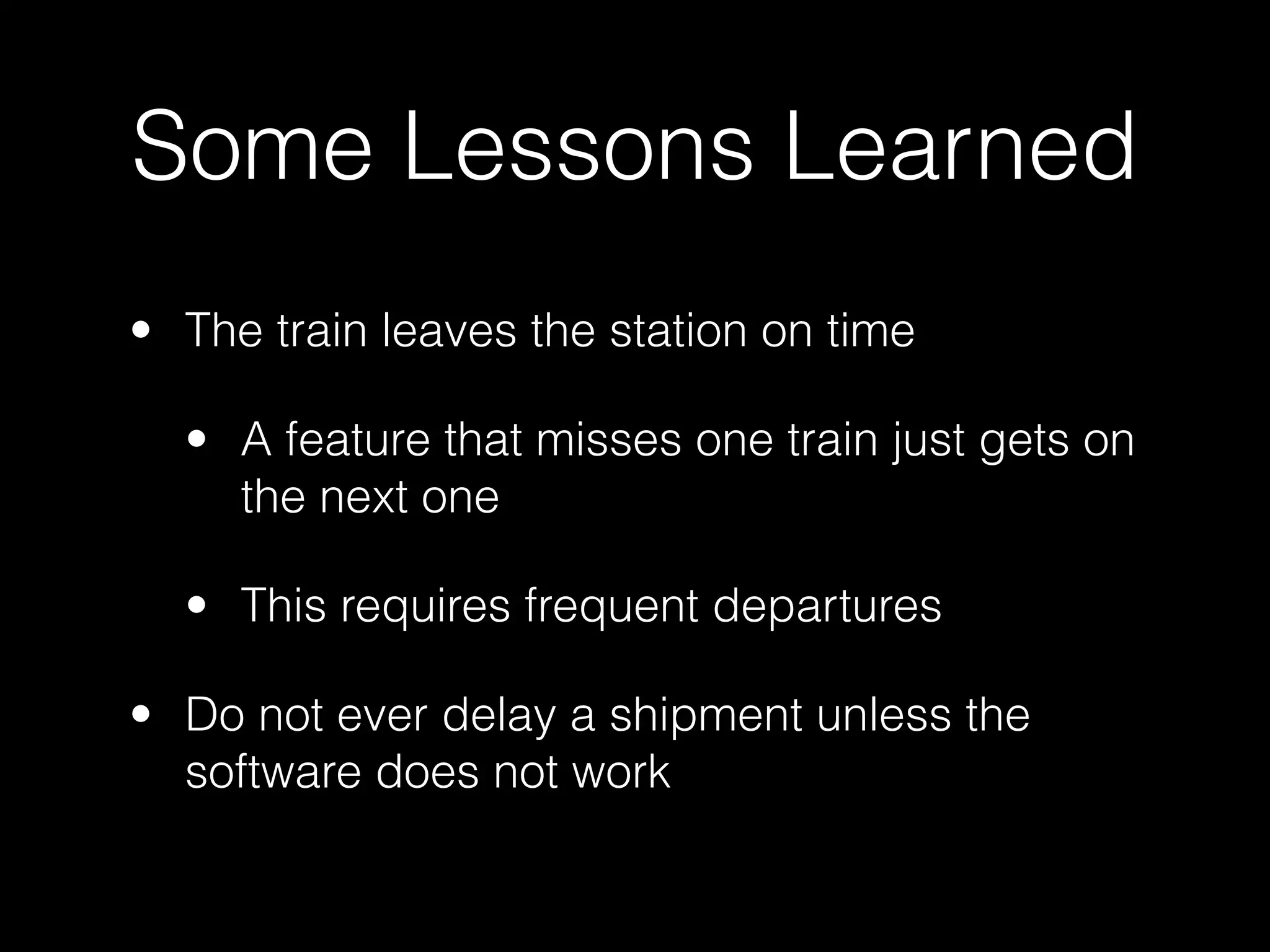 Some Lessons Learned

• The train leaves the station on time

• A feature that misses one train just gets on the next one

• This requires frequent departures

• Do not ever delay a shipment unless the software does not work